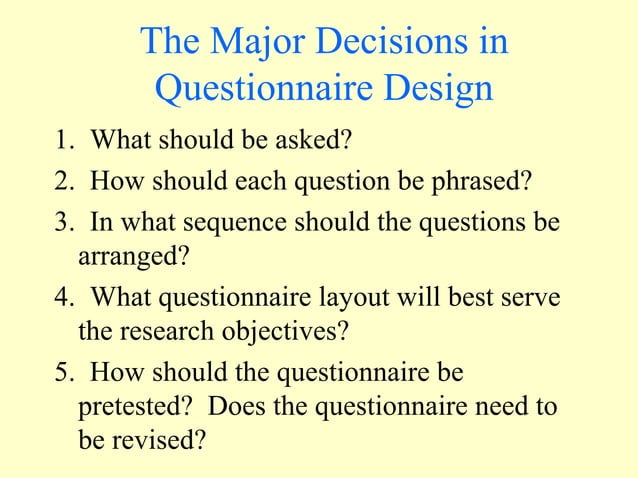 The Major Decisions in Questionnaire Design

1. What should be asked?
2. How should each question be phrased?
3. In what sequence should the questions be arranged?
4. What questionnaire layout will best serve the research objectives?
5. How should the questionnaire be pretested? Does the questionnaire need to be revised?